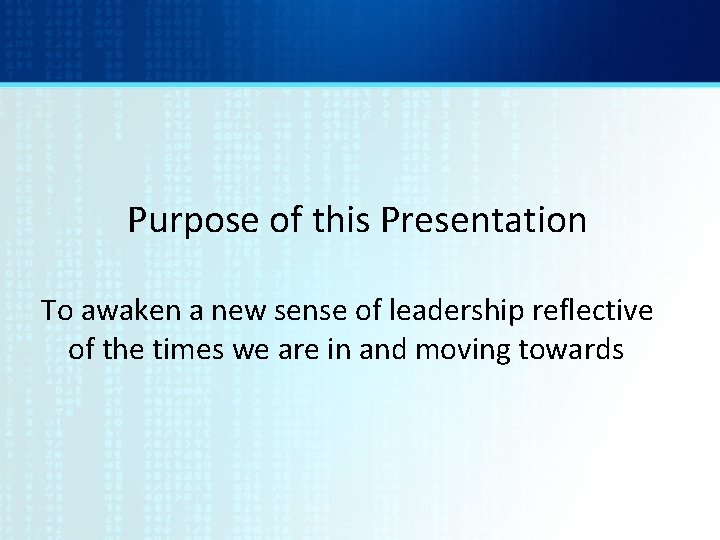 Purpose of this Presentation

To awaken a new sense of leadership reflective of the times we are in and moving towards